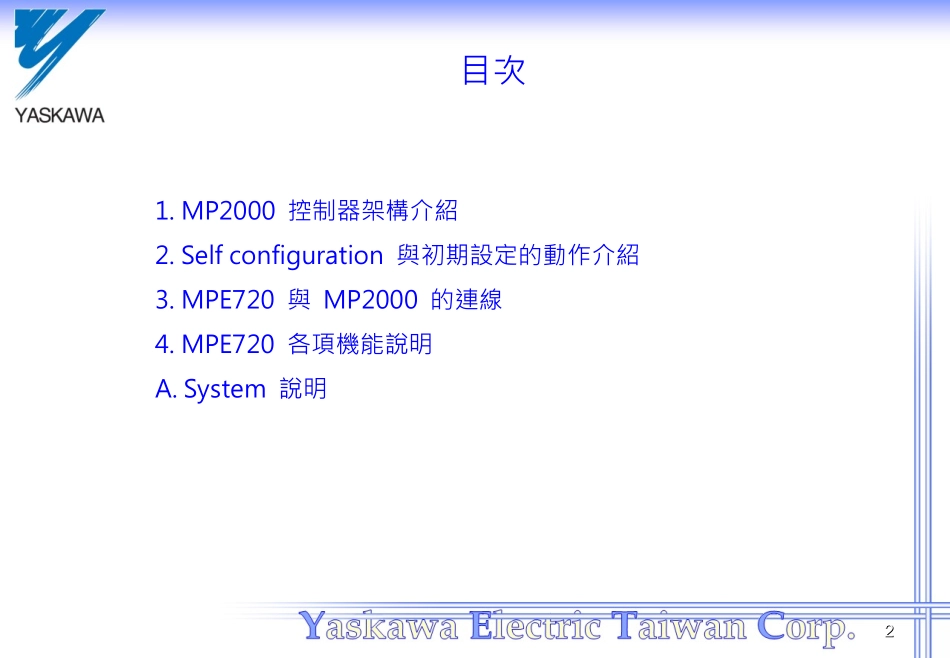 YASKAWA

目次

1. MP2000 控制器架構介紹
2. Self configuration 與初期設定的動作介紹
3. MPE720 與 MP2000 的連線
4. MPE720 各項機能說明
A. System 說明

Yaskawa Electric Taiwan Corp.

2